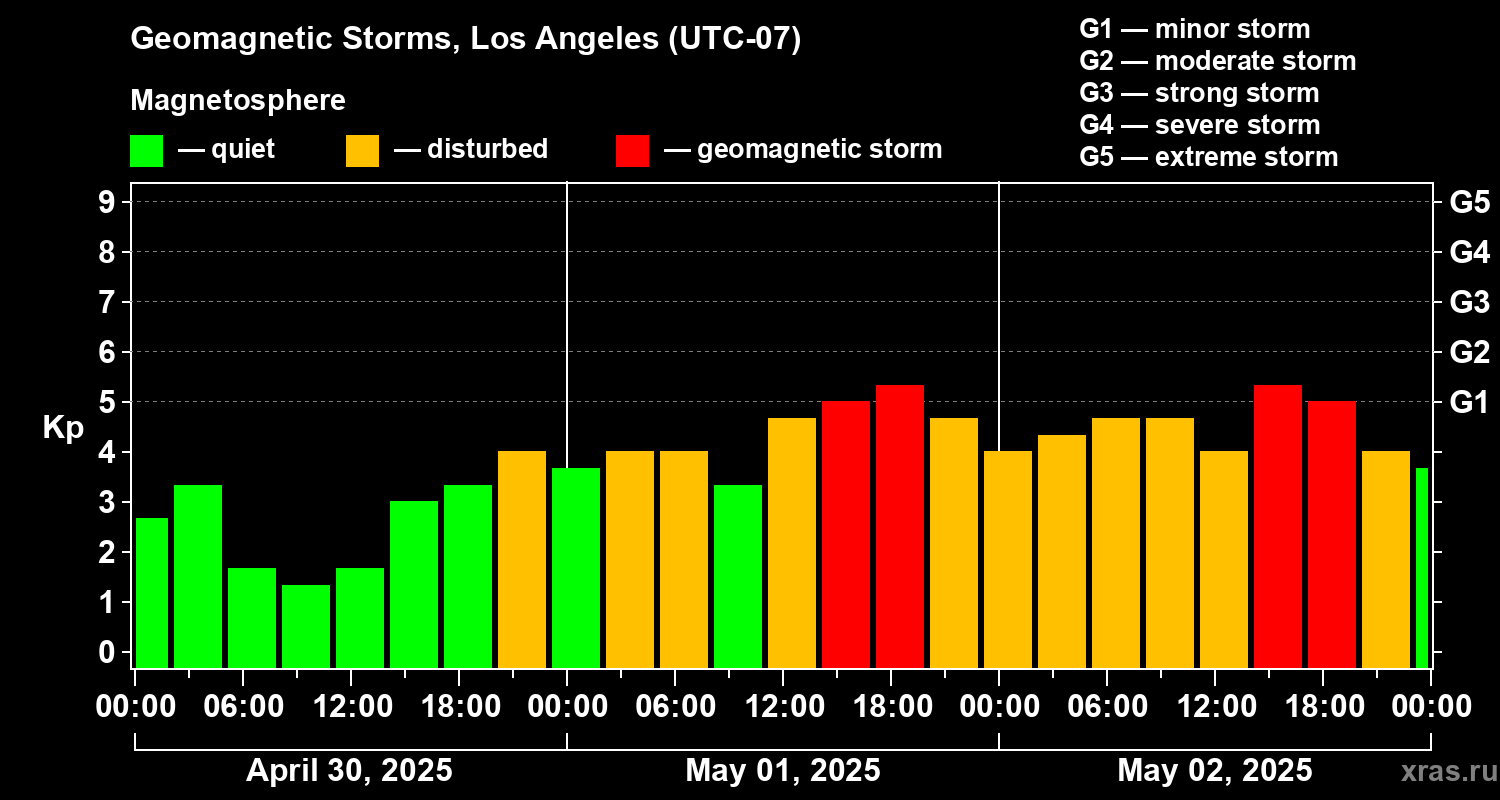 Geomagnetic Storms, Los Angeles (UTC-07)

Magnetosphere

— quiet — disturbed — geomagnetic storm

G1 — minor storm
G2 — moderate storm
G3 — strong storm
G4 — severe storm
G5 — extreme storm

Kp

9
8
7
6
5
4
3
2
1
0

G5
G4
G3
G2
G1

00:00 06:00 12:00 18:00 00:00 06:00 12:00 18:00 00:00 06:00 12:00 18:00 00:00

April 30, 2025
May 01, 2025
May 02, 2025

xras.ru